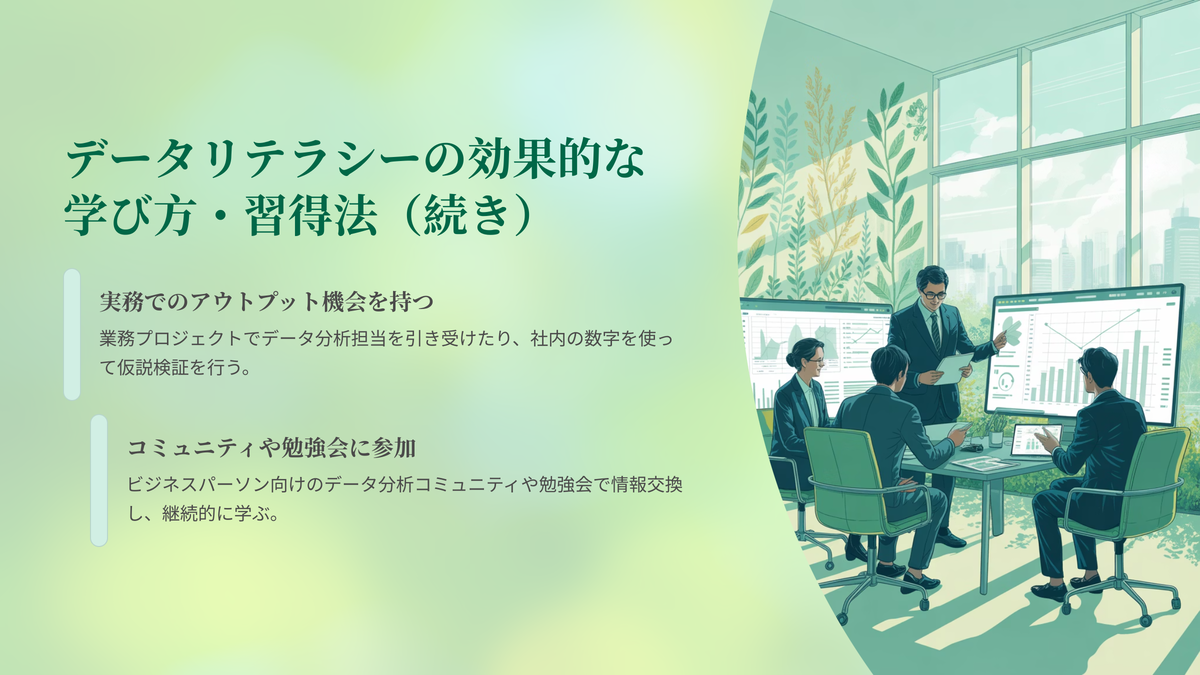 データリテラシーの効果的な学び方・習得法（続き）

実務でのアウトプット機会を持つ

業務プロジェクトでデータ分析担当を引き受けたり、社内の数字を使って仮説検証を行う。

コミュニティや勉強会に参加

ビジネスパーソン向けのデータ分析コミュニティや勉強会で情報交換し、継続的に学ぶ。